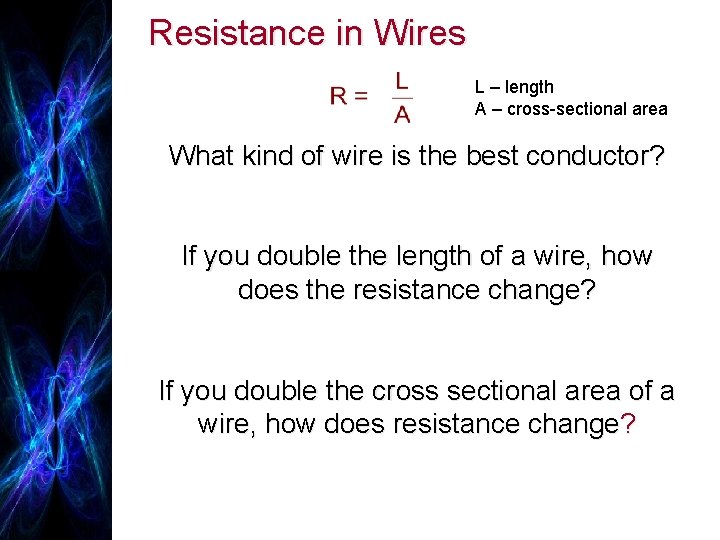 Resistance in Wires

$R = \frac{L}{A}$

L – length
A – cross-sectional area

What kind of wire is the best conductor?

If you double the length of a wire, how does the resistance change?

If you double the cross sectional area of a wire, how does resistance change?